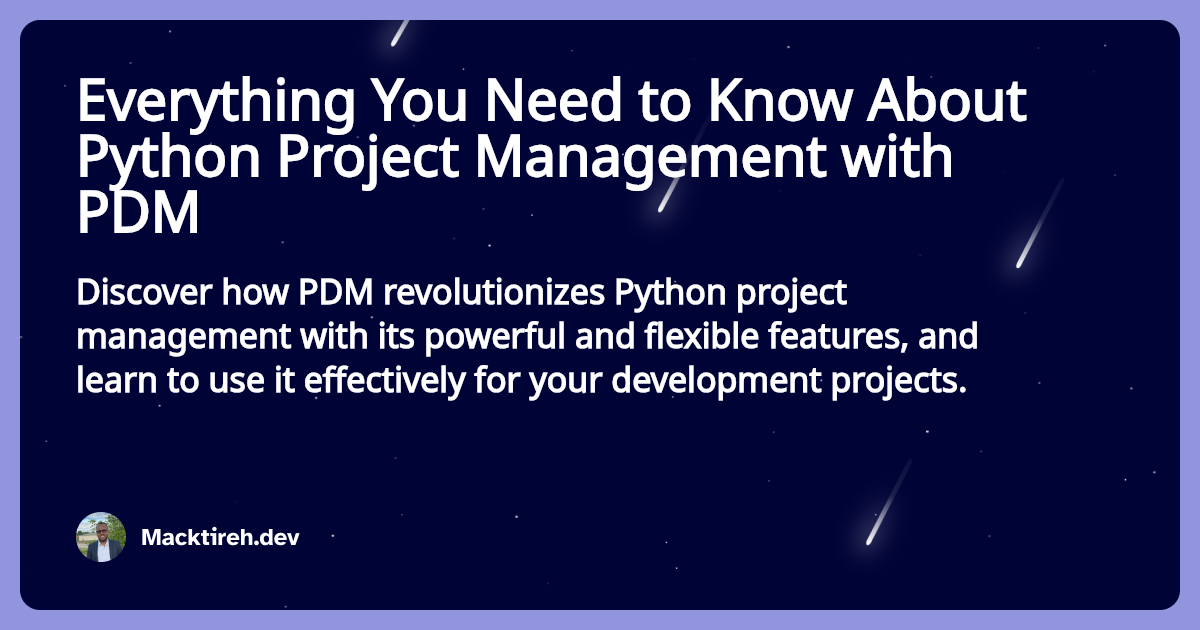 Everything You Need to Know About Python Project Management with PDM

Discover how PDM revolutionizes Python project management with its powerful and flexible features, and learn to use it effectively for your development projects.

Macktireh.dev